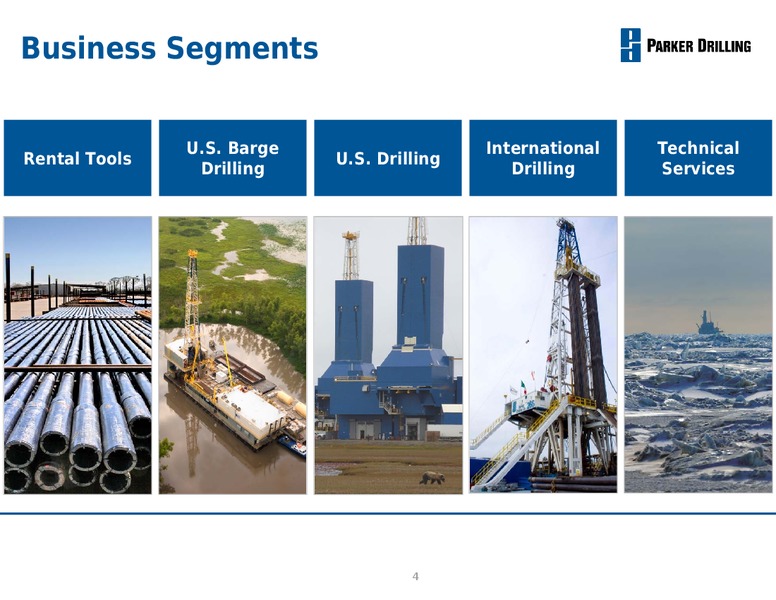 Business Segments

PARKER DRILLING

Rental Tools

U.S. Barge Drilling

U.S. Drilling

International Drilling

Technical Services

4